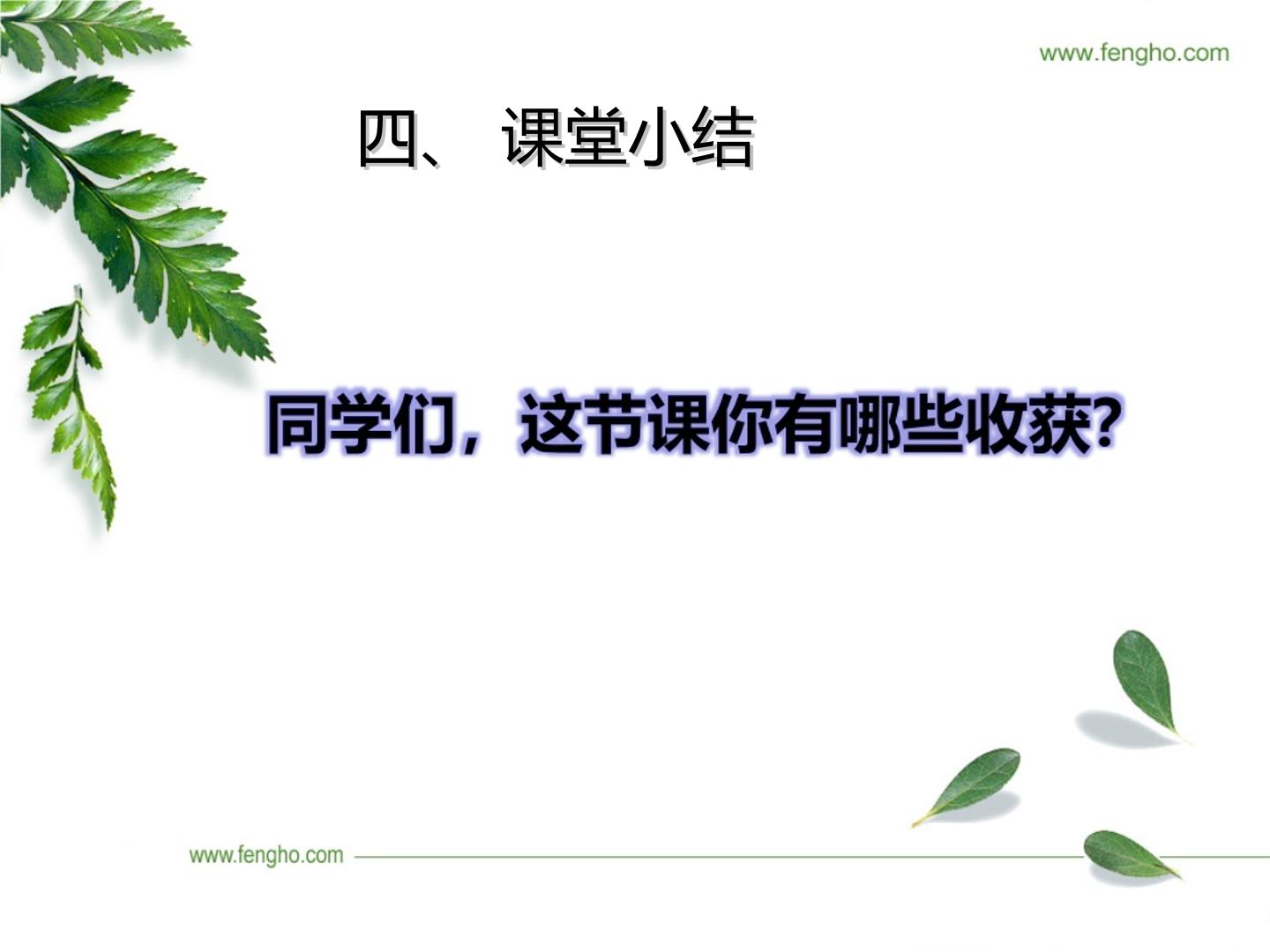 www.fengho.com

四、 课堂小结

同学们，这节课你有哪些收获?

www.fengho.com